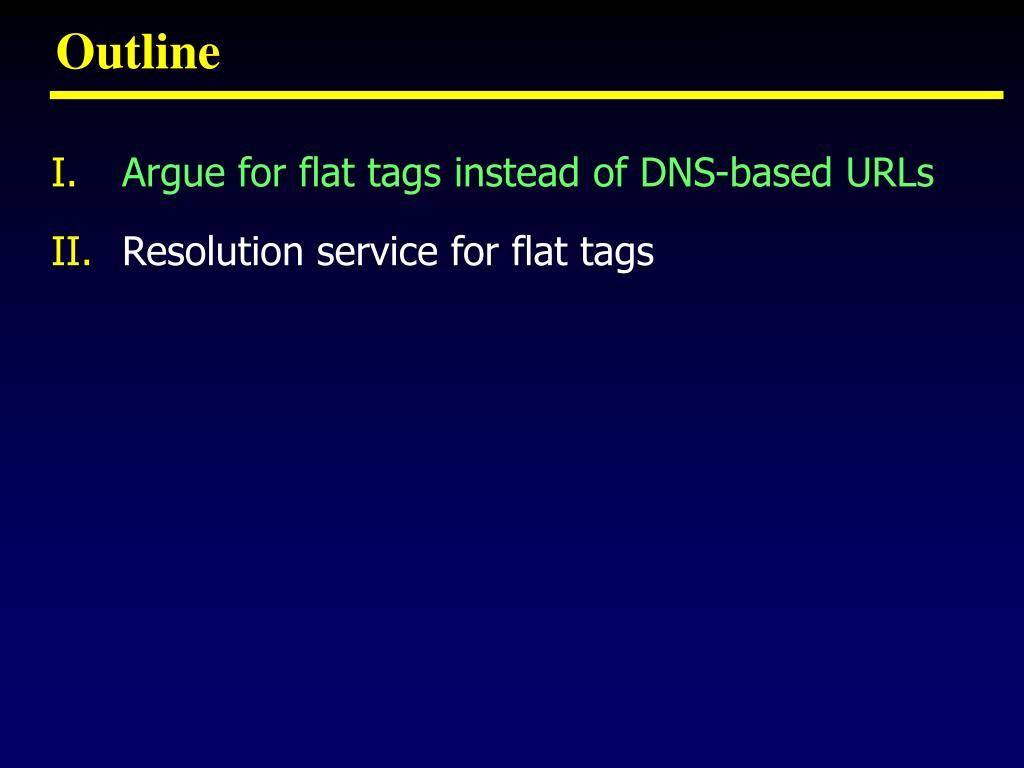 Outline

I. Argue for flat tags instead of DNS-based URLs

II. Resolution service for flat tags